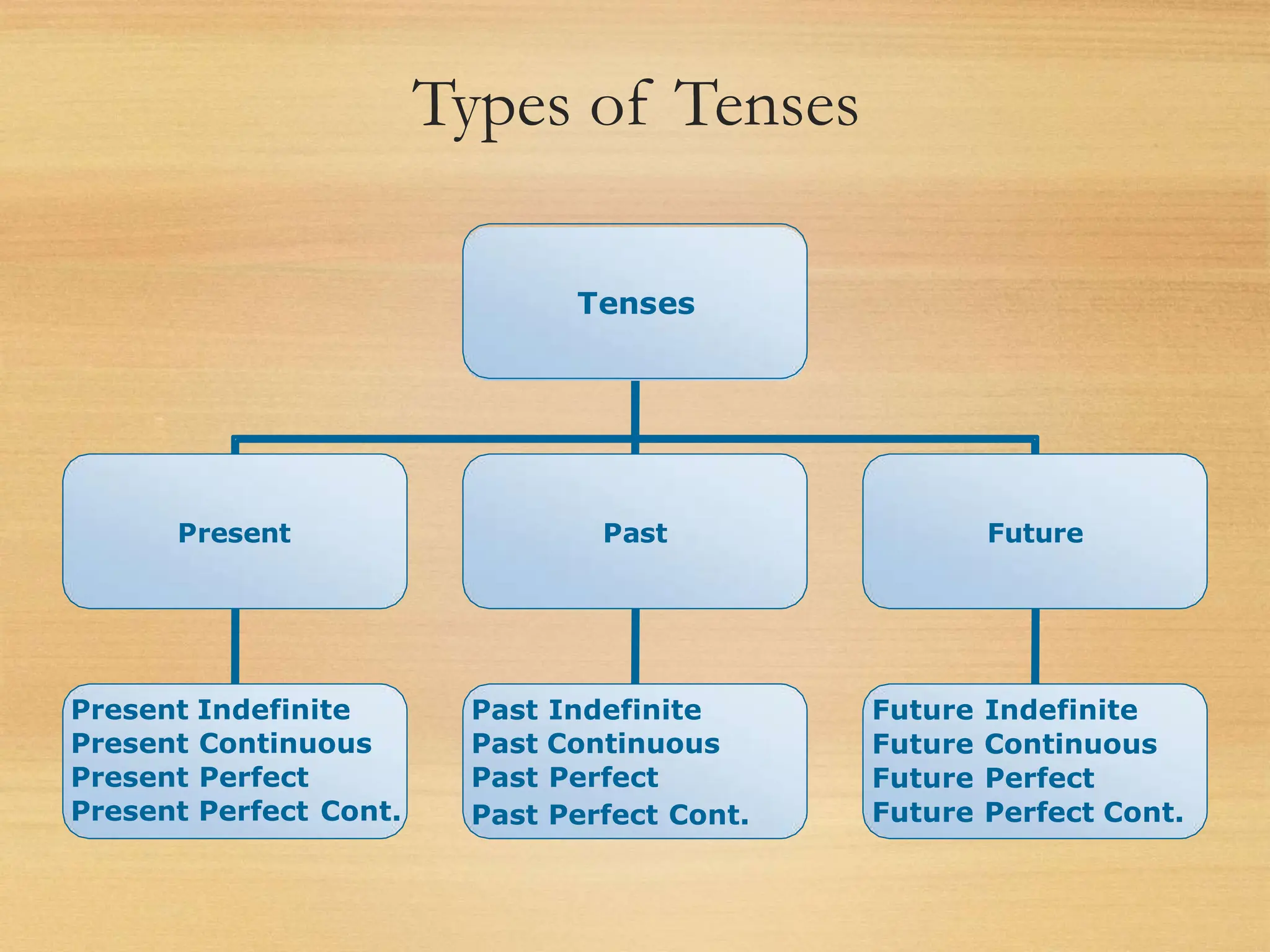 Types of Tenses

Tenses

Present

Past

Future

Present Indefinite
Present Continuous
Present Perfect
Present Perfect Cont.

Past Indefinite
Past Continuous
Past Perfect
Past Perfect Cont.

Future Indefinite
Future Continuous
Future Perfect
Future Perfect Cont.